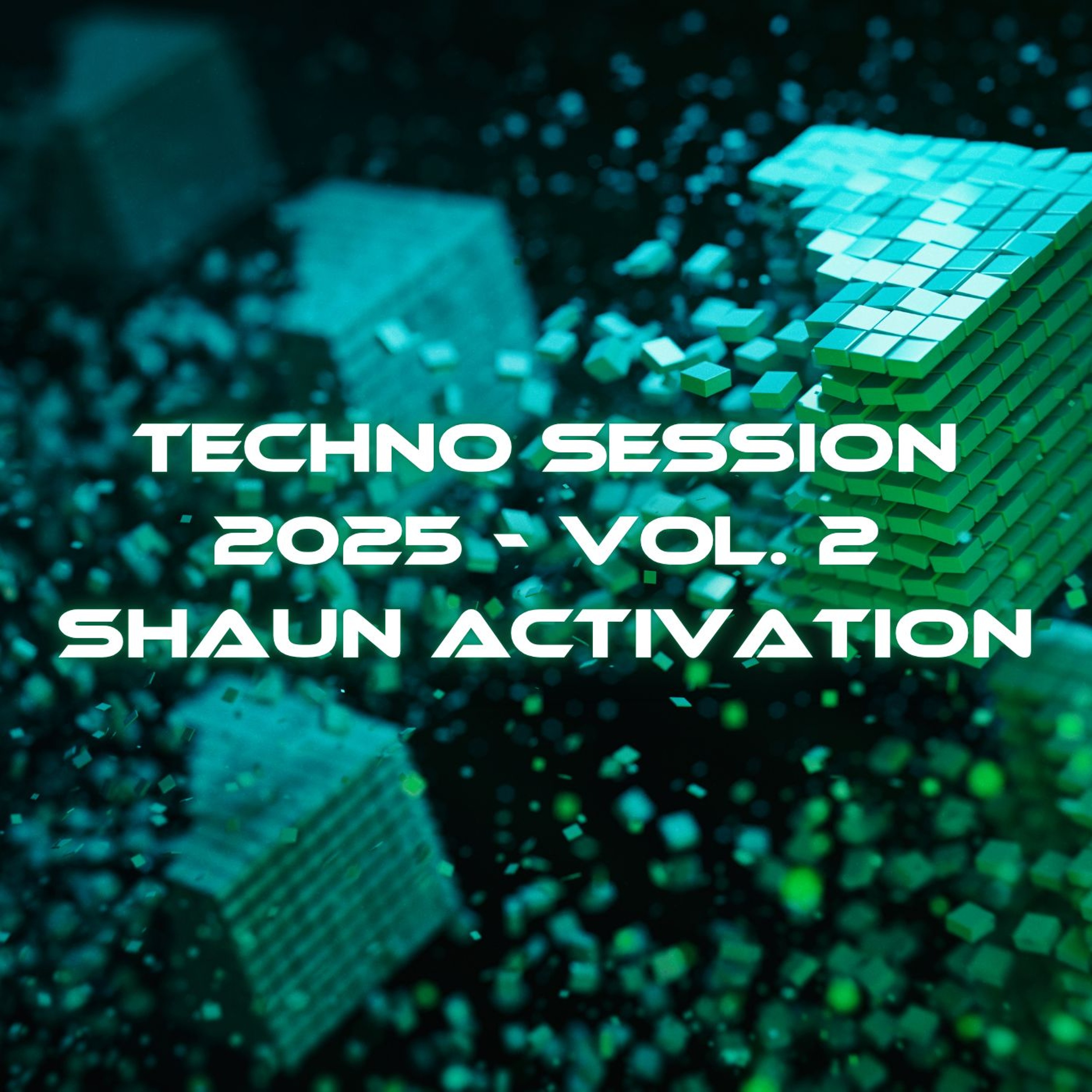 TECHNO SESSION
2025 - VOL. 2
SHAUN ACTIVATION